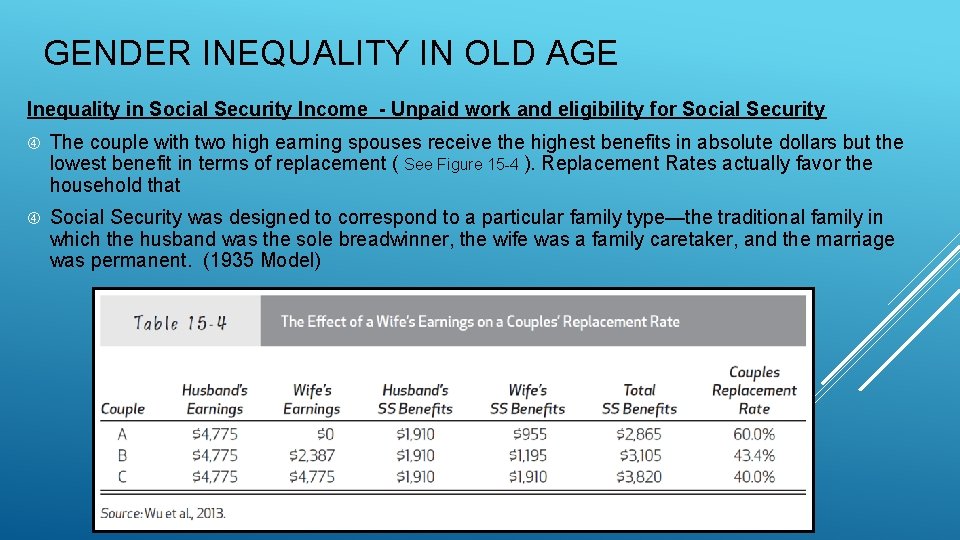 GENDER INEQUALITY IN OLD AGE

Inequality in Social Security Income - Unpaid work and eligibility for Social Security

The couple with two high earning spouses receive the highest benefits in absolute dollars but the lowest benefit in terms of replacement ( See Figure 15-4 ). Replacement Rates actually favor the household that

Social Security was designed to correspond to a particular family type—the traditional family in which the husband was the sole breadwinner, the wife was a family caretaker, and the marriage was permanent. (1935 Model)

Table 15-4 The Effect of a Wife's Earnings on a Couples' Replacement Rate

| Couple | Husband's Earnings | Wife's Earnings | Husband's SS Benefits | Wife's SS Benefits | Total SS Benefits | Couples Replacement Rate |
|---|---|---|---|---|---|---|
| A | $4,775 | $0 | $1,910 | $955 | $2,865 | 60.0% |
| B | $4,775 | $2,387 | $1,910 | $1,195 | $3,105 | 43.4% |
| C | $4,775 | $4,775 | $1,910 | $1,910 | $3,820 | 40.0% |

Source: Wu et al., 2013.